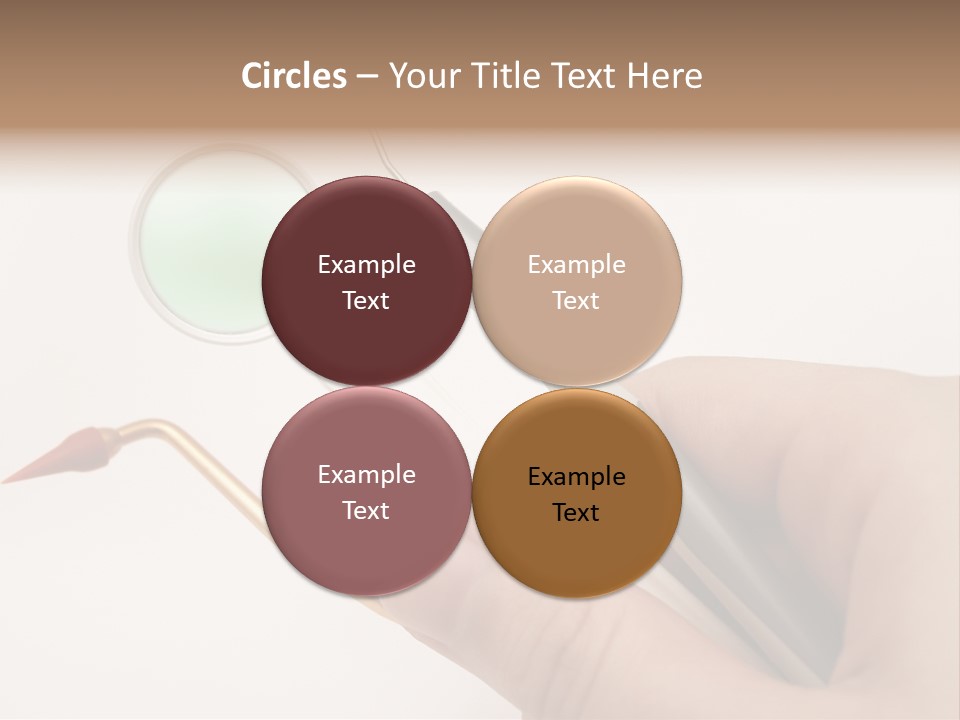 Circles – Your Title Text Here

Example Text

Example Text

Example Text

Example Text